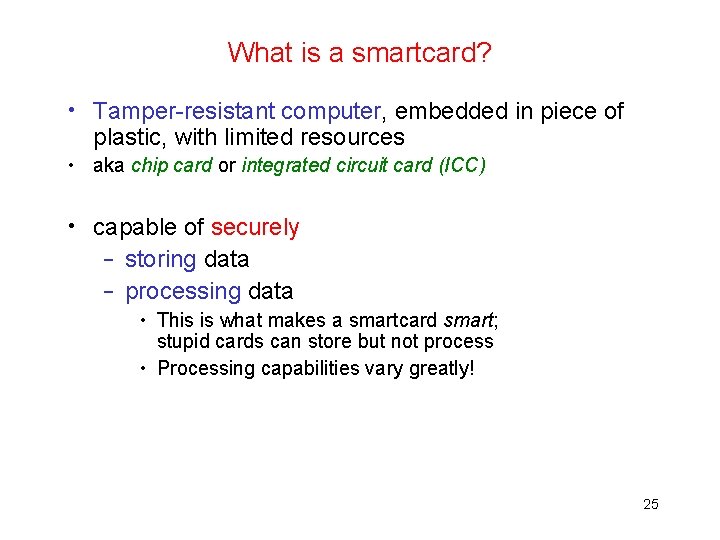 What is a smartcard?

• Tamper-resistant computer, embedded in piece of plastic, with limited resources
• aka chip card or integrated circuit card (ICC)

• capable of securely
– storing data
– processing data
• This is what makes a smartcard smart; stupid cards can store but not process
• Processing capabilities vary greatly!

25